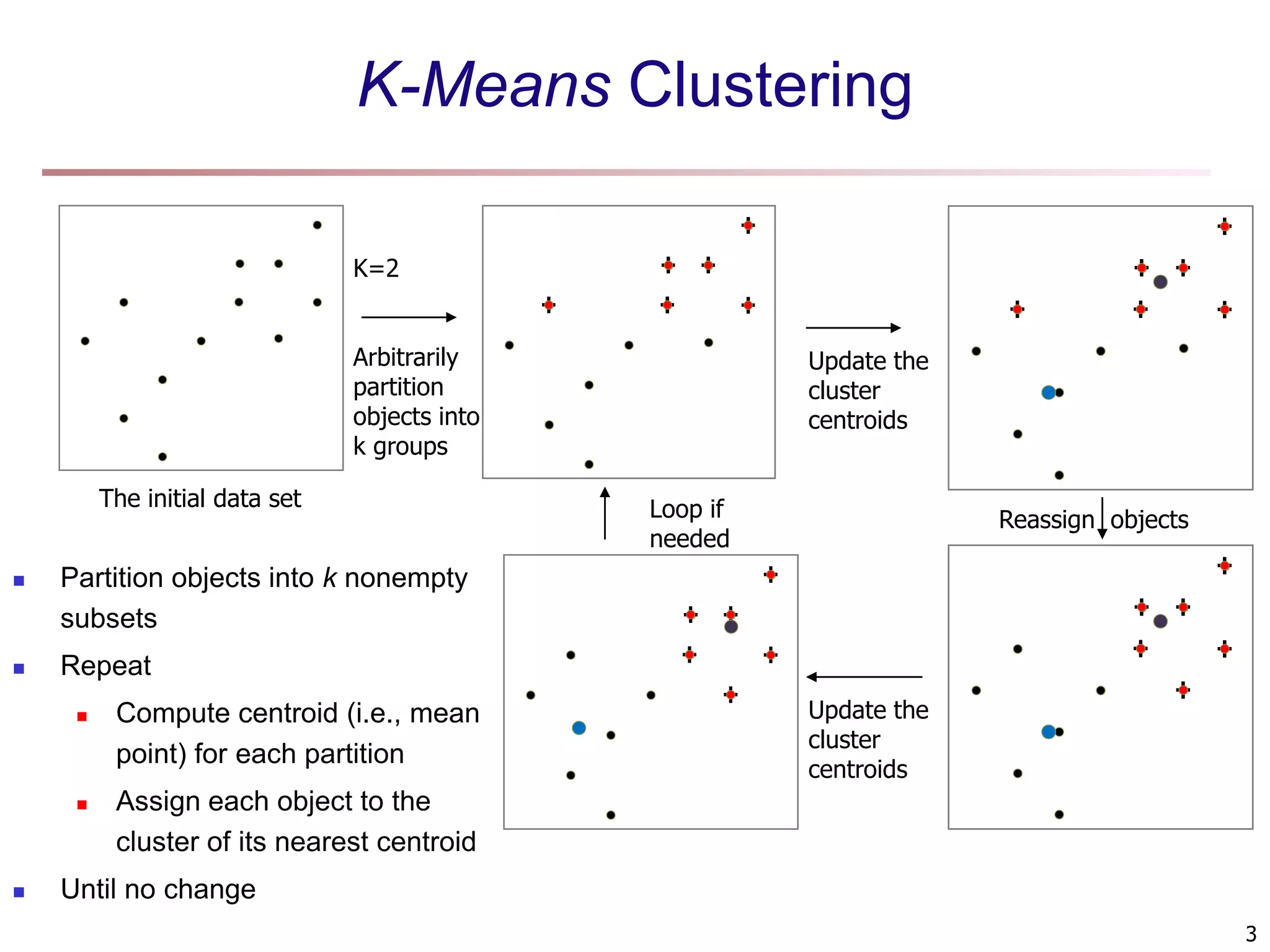 K-Means Clustering

K=2

Arbitrarily partition objects into k groups

The initial data set

Update the cluster centroids

Loop if needed

Reassign objects

Update the cluster centroids

- Partition objects into k nonempty subsets
- Repeat
  - Compute centroid (i.e., mean point) for each partition
  - Assign each object to the cluster of its nearest centroid
- Until no change

3